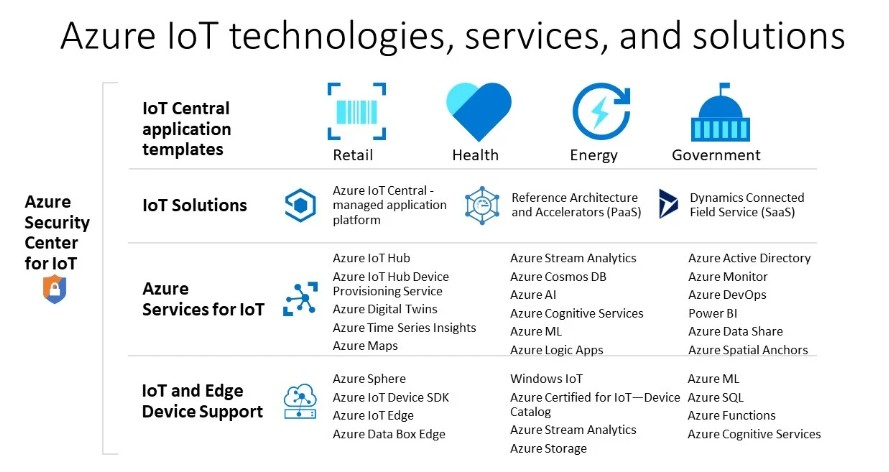 Azure IoT technologies, services, and solutions

Azure Security Center for IoT

IoT Central application templates

Retail

Health

Energy

Government

IoT Solutions

Azure IoT Central - managed application platform

Reference Architecture and Accelerators (PaaS)

Dynamics Connected Field Service (SaaS)

Azure Services for IoT

Azure IoT Hub
Azure IoT Hub Device Provisioning Service
Azure Digital Twins
Azure Time Series Insights
Azure Maps

Azure Stream Analytics
Azure Cosmos DB
Azure AI
Azure Cognitive Services
Azure ML
Azure Logic Apps

Azure Active Directory
Azure Monitor
Azure DevOps
Power BI
Azure Data Share
Azure Spatial Anchors

IoT and Edge Device Support

Azure Sphere
Azure IoT Device SDK
Azure IoT Edge
Azure Data Box Edge

Windows IoT
Azure Certified for IoT—Device Catalog
Azure Stream Analytics
Azure Storage

Azure ML
Azure SQL
Azure Functions
Azure Cognitive Services